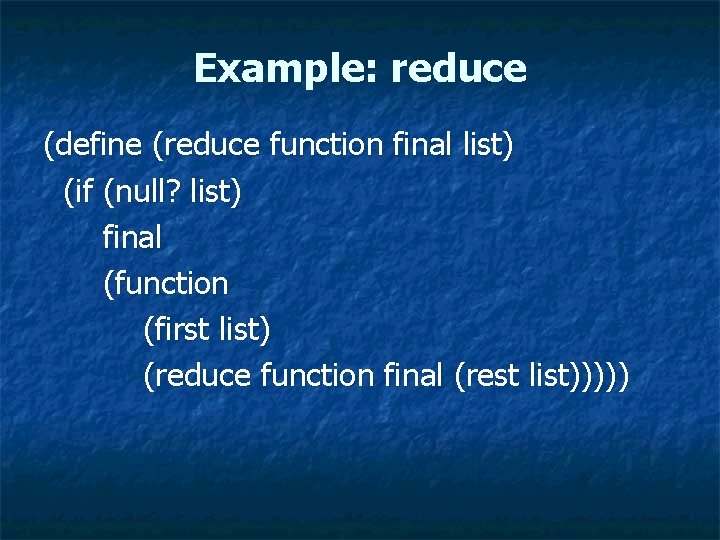 Example: reduce

(define (reduce function final list)
  (if (null? list)
      final
      (function
          (first list)
          (reduce function final (rest list)))))